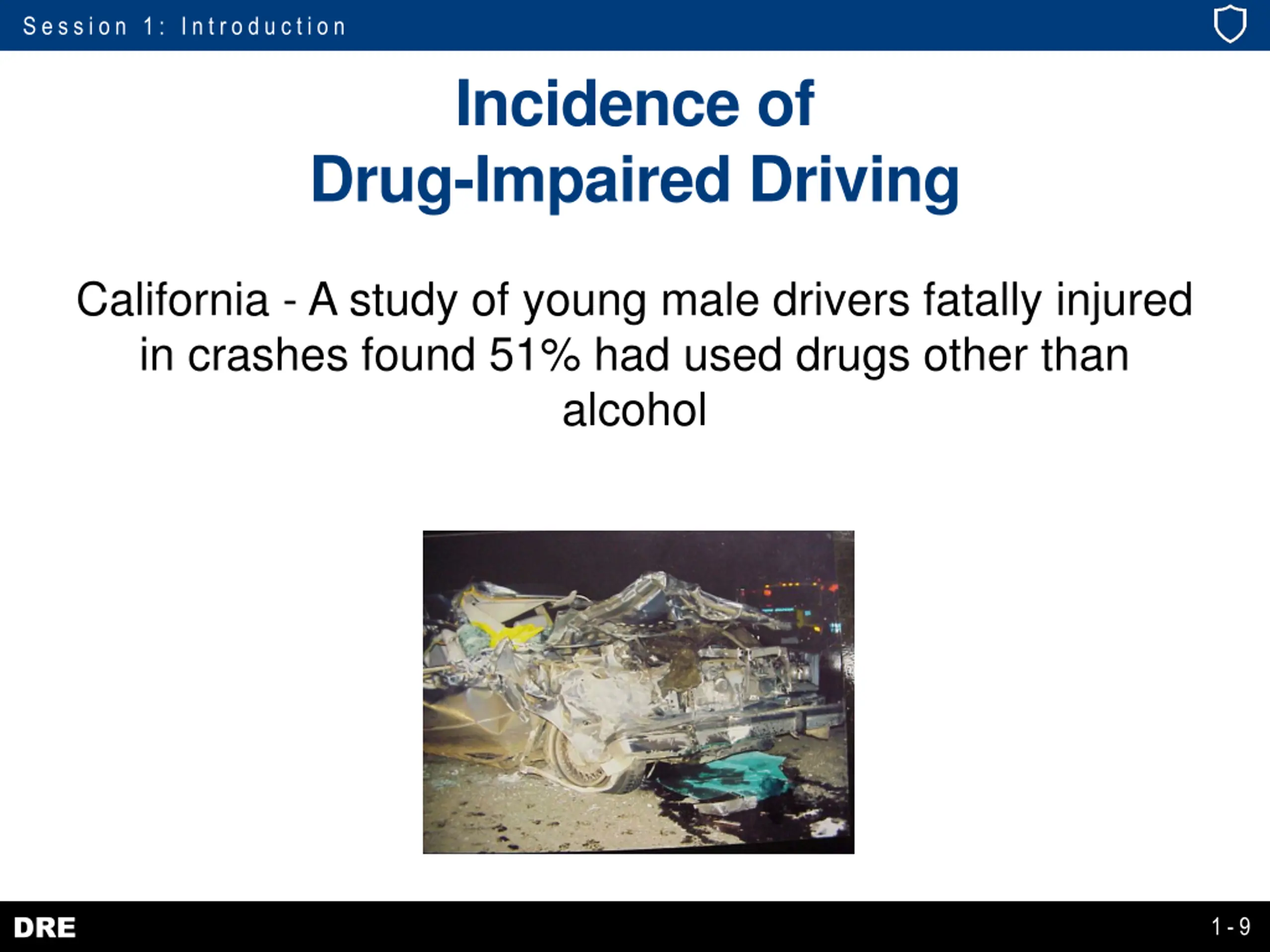 Session 1: Introduction

Incidence of Drug-Impaired Driving

California - A study of young male drivers fatally injured in crashes found 51% had used drugs other than alcohol

DRE

1-9